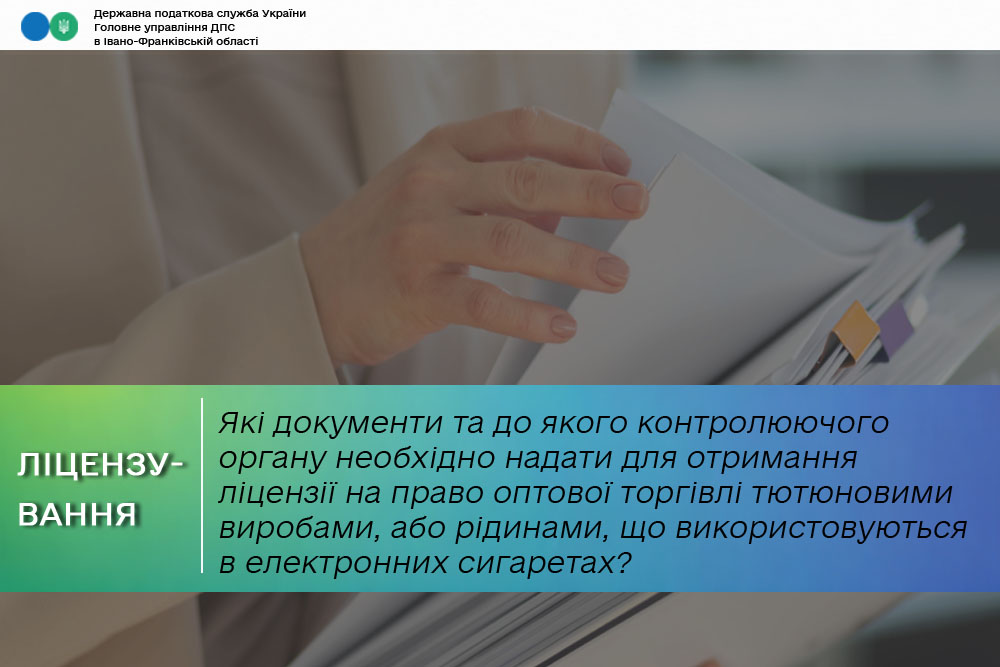 Державна податкова служба України
Головне управління ДПС
в Івано-Франківській області

ЛІЦЕНЗУВАННЯ

Які документи та до якого контролюючого органу необхідно надати для отримання ліцензії на право оптової торгівлі тютюновими виробами, або рідинами, що використовуються в електронних сигаретах?